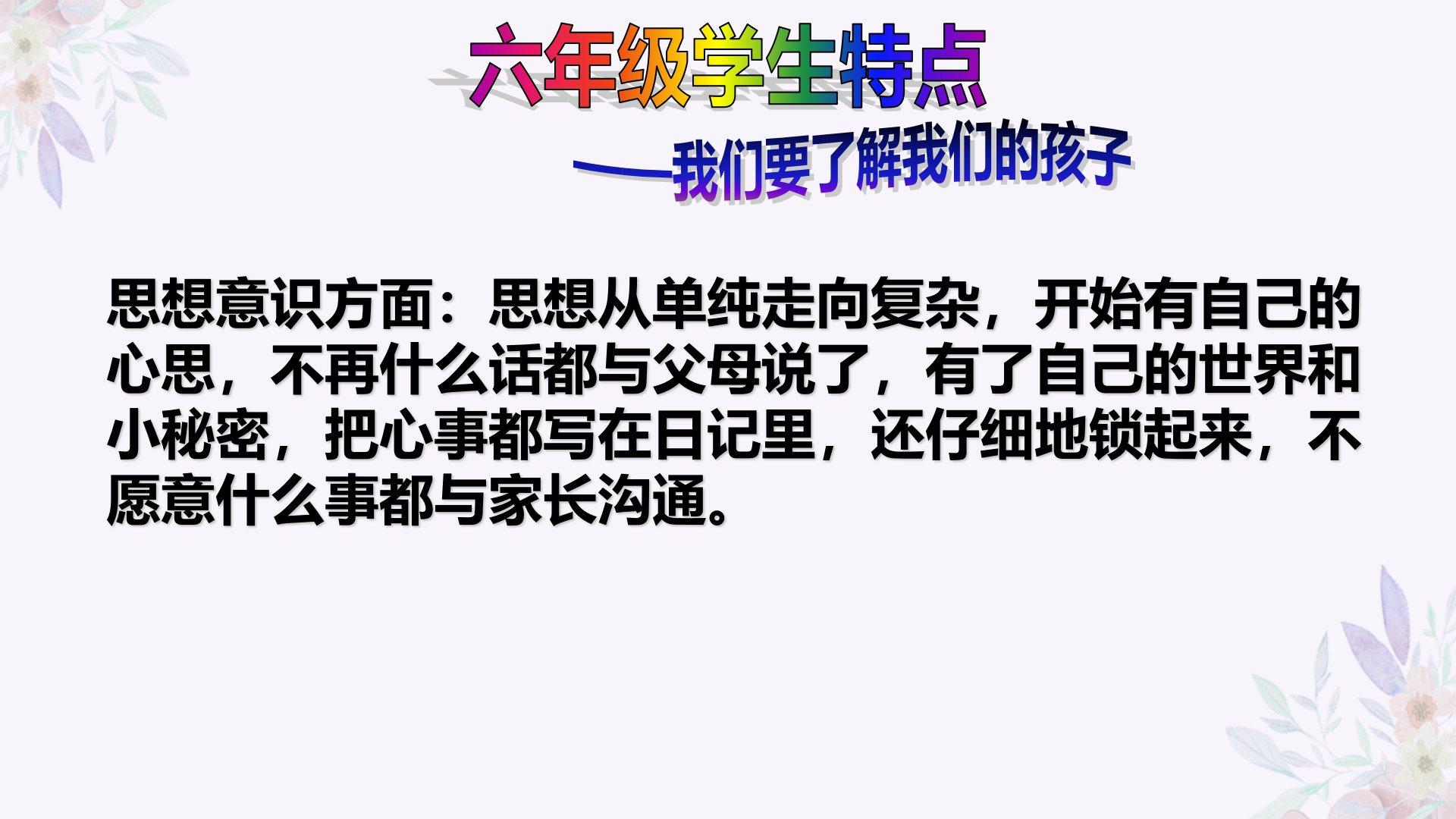 六年级学生特点

——我们要了解我们的孩子

思想意识方面：思想从单纯走向复杂，开始有自己的心思，不再什么话都与父母说了，有了自己的世界和小秘密，把心事都写在日记里，还仔细地锁起来，不愿意什么事都与家长沟通。